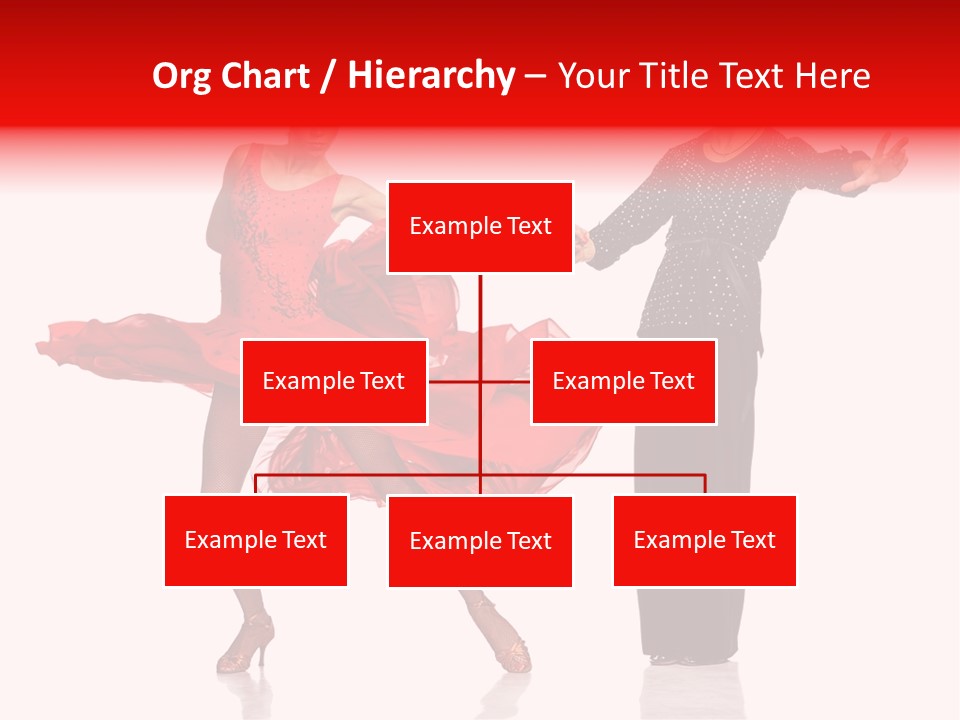 Org Chart / Hierarchy – Your Title Text Here

Example Text

Example Text

Example Text

Example Text

Example Text

Example Text